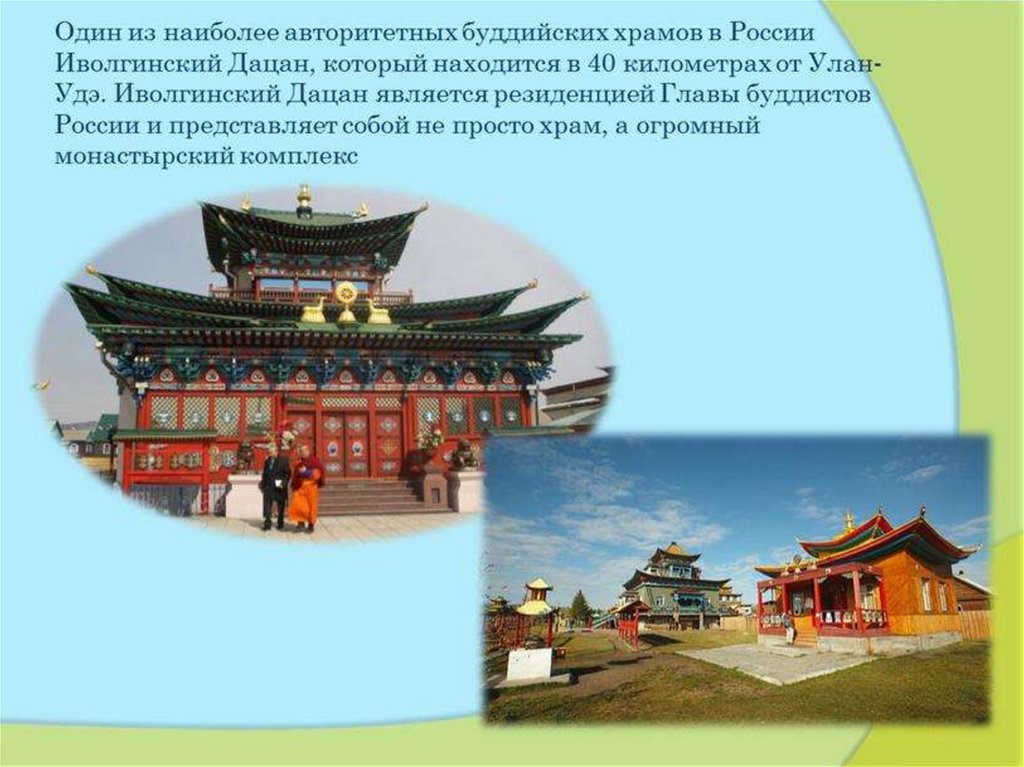 Один из наиболее авторитетных буддийских храмов в России Иволгинский Дацан, который находится в 40 километрах от Улан-Удэ. Иволгинский Дацан является резиденцией Главы буддистов России и представляет собой не просто храм, а огромный монастырский комплекс